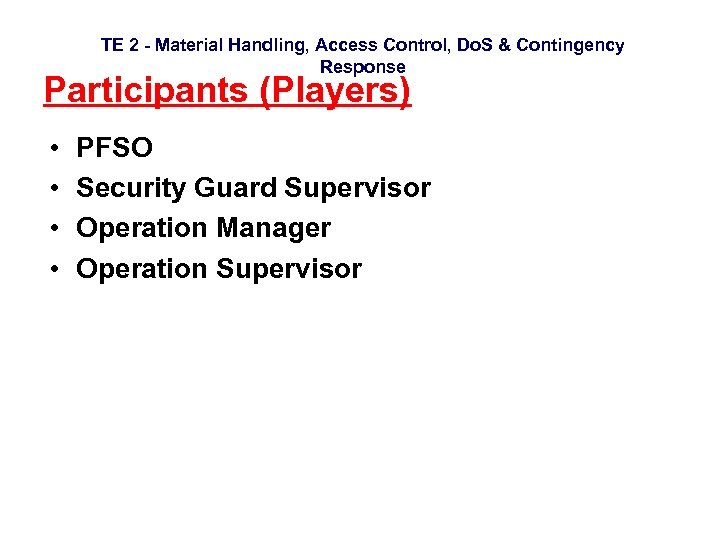 TE 2 - Material Handling, Access Control, DoS & Contingency Response

Participants (Players)

• PFSO
• Security Guard Supervisor
• Operation Manager
• Operation Supervisor